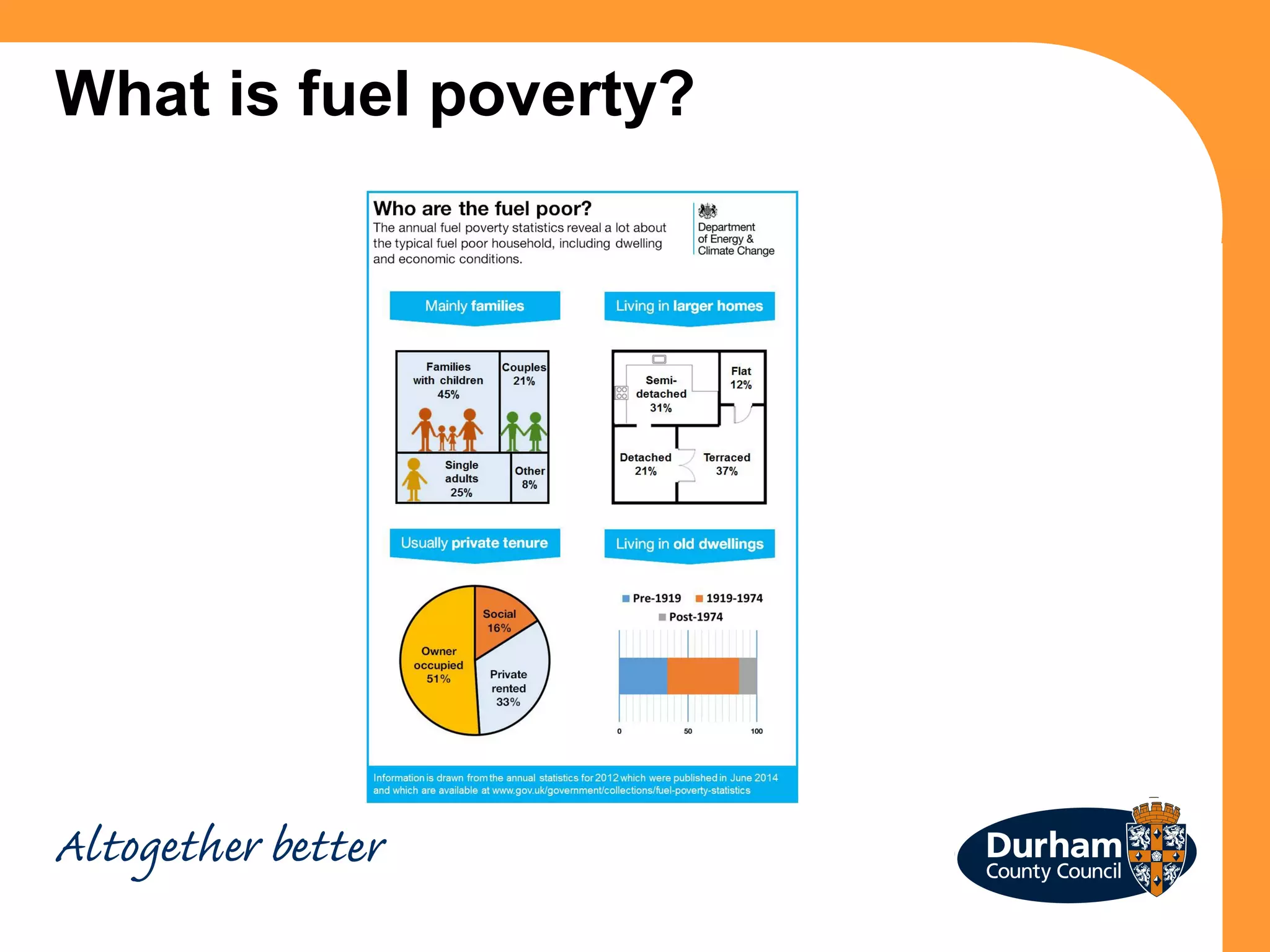 What is fuel poverty?

Who are the fuel poor?

The annual fuel poverty statistics reveal a lot about the typical fuel poor household, including dwelling and economic conditions.

Department of Energy & Climate Change

Mainly families

Families with children 45%

Couples 21%

Single adults 25%

Other 8%

Living in larger homes

Semi-detached 31%

Flat 12%

Detached 21%

Terraced 37%

Usually private tenure

Social 16%

Owner occupied 51%

Private rented 33%

Living in old dwellings

Pre-1919 1919-1974 Post-1974

0 50 100

Information is drawn from the annual statistics for 2012 which were published in June 2014 and which are available at www.gov.uk/government/collections/fuel-poverty-statistics

Altogether better

Durham County Council